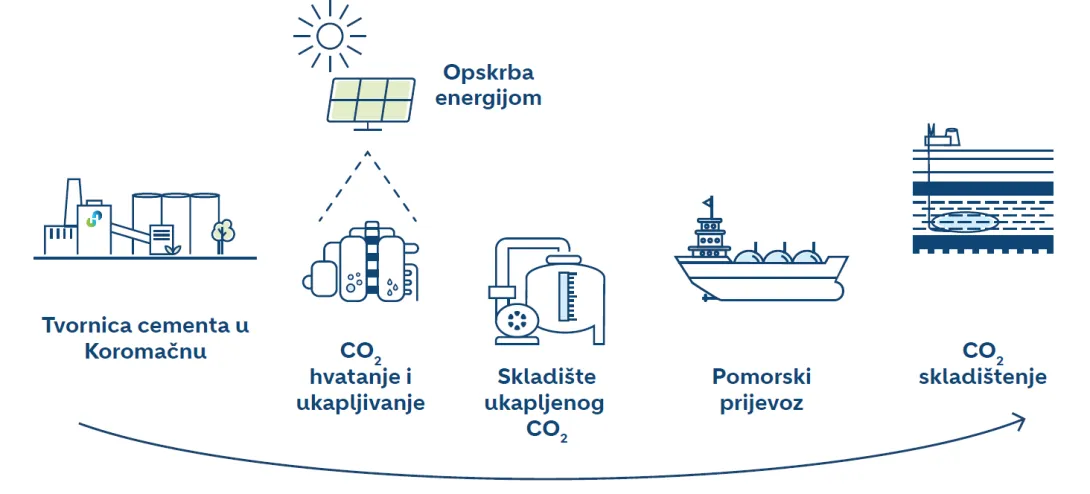 Opskrba energijom

Tvornica cementa u Koromačnu

$CO_2$ hvatanje i ukapljivanje

Skladište ukapljenog $CO_2$

Pomorski prijevoz

$CO_2$ skladištenje